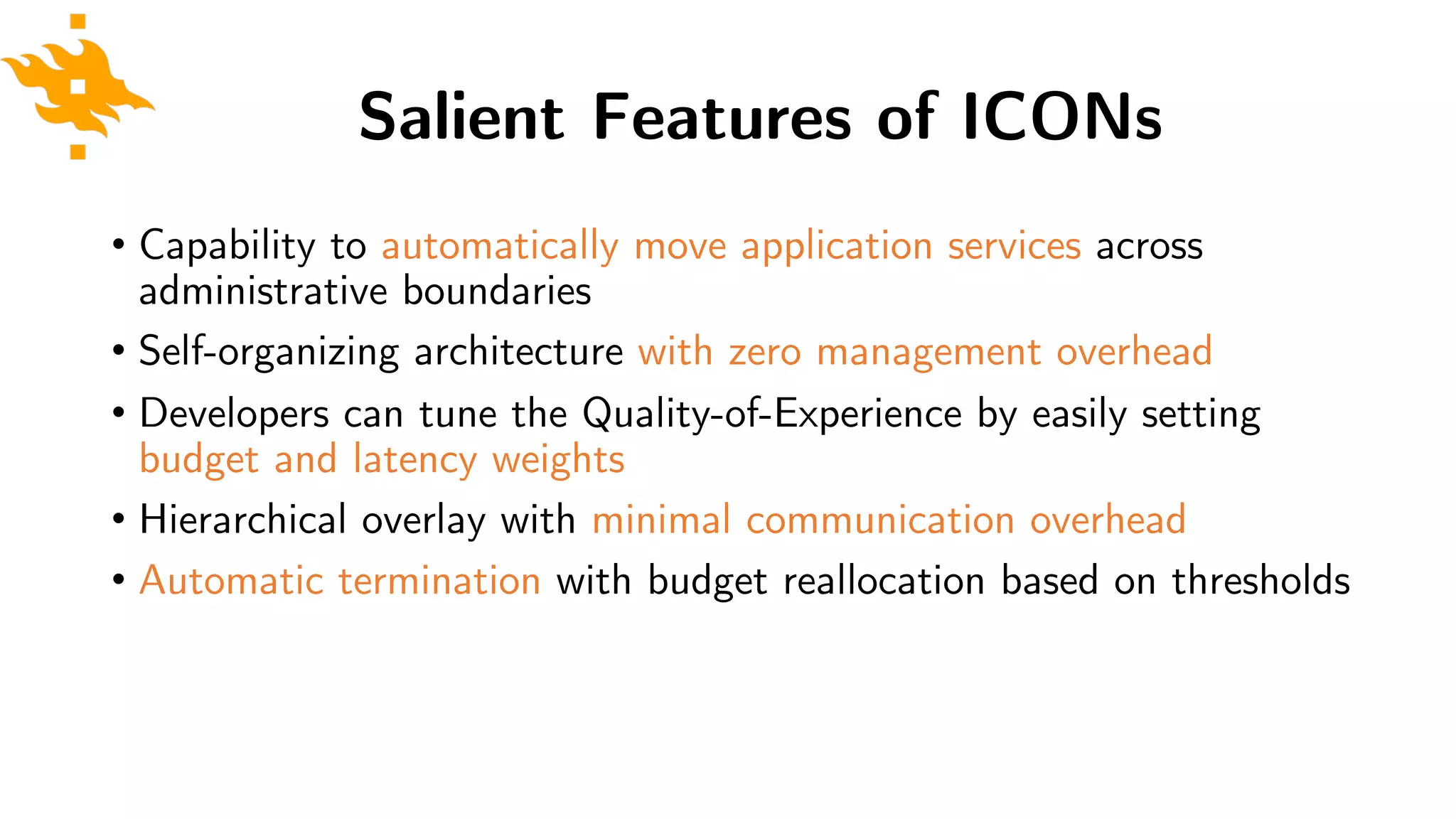 Salient Features of ICONs

• Capability to automatically move application services across administrative boundaries

• Self-organizing architecture with zero management overhead

• Developers can tune the Quality-of-Experience by easily setting budget and latency weights

• Hierarchical overlay with minimal communication overhead

• Automatic termination with budget reallocation based on thresholds